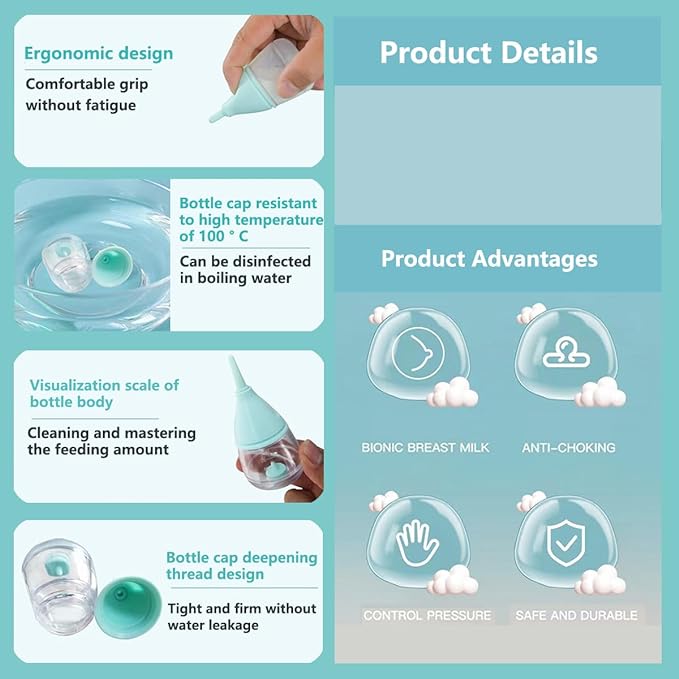 Ergonomic design

Comfortable grip without fatigue

Bottle cap resistant to high temperature of 100 ° C

Can be disinfected in boiling water

Visualization scale of bottle body

Cleaning and mastering the feeding amount

Bottle cap deepening thread design

Tight and firm without water leakage

Product Details

Product Advantages

BIONIC BREAST MILK

ANTI-CHOKING

CONTROL PRESSURE

SAFE AND DURABLE